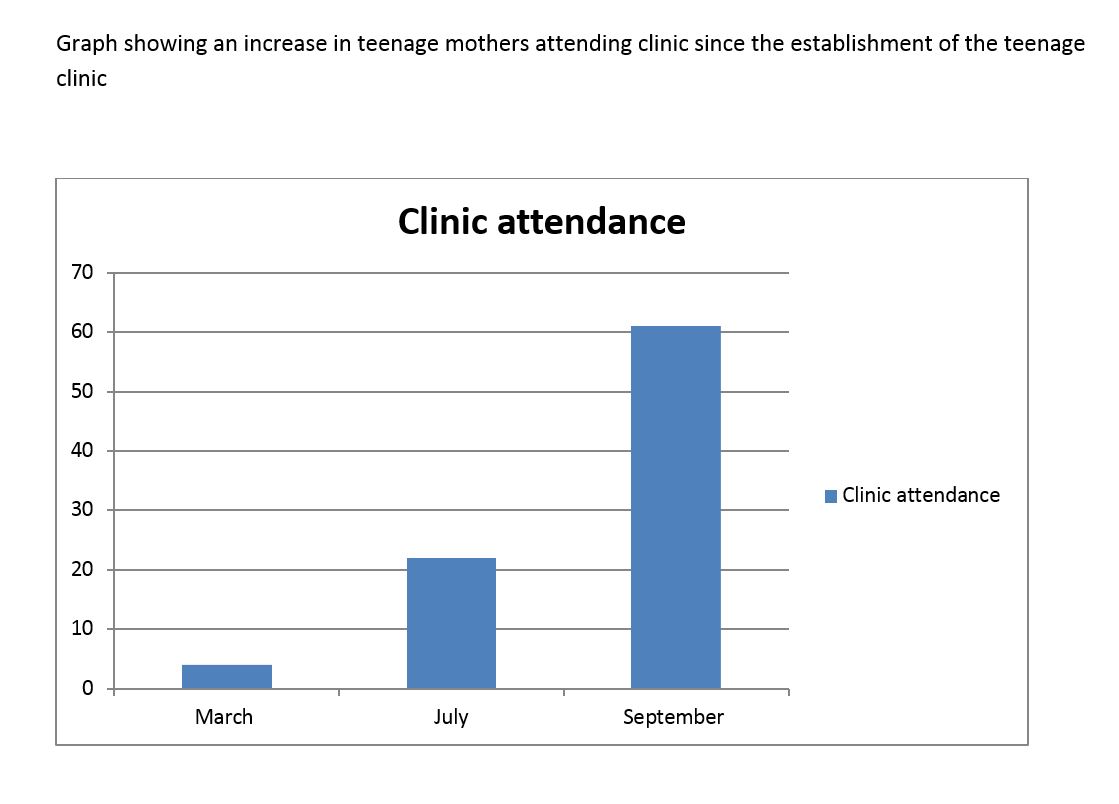 Graph showing an increase in teenage mothers attending clinic since the establishment of the teenage clinic

Clinic attendance

70
60
50
40
30
20
10
0

March
July
September

Clinic attendance